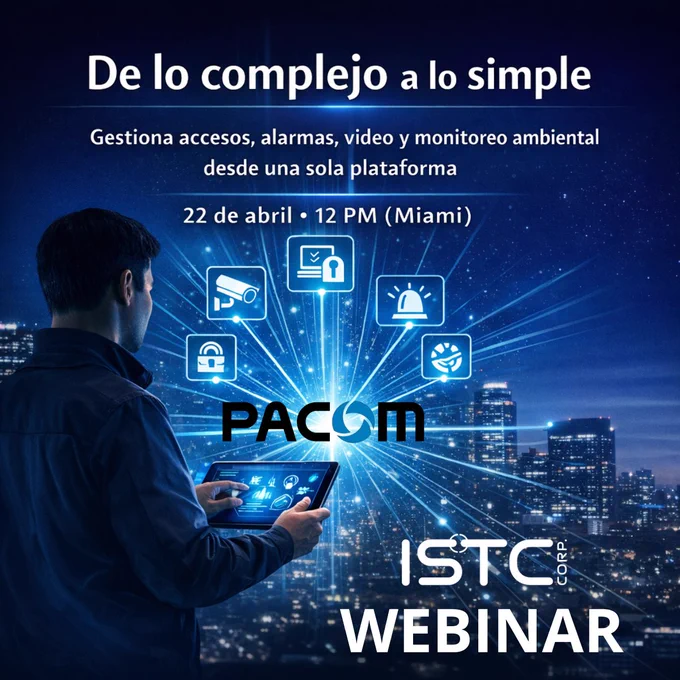 De lo complejo a lo simple

Gestiona accesos, alarmas, video y monitoreo ambiental desde una sola plataforma

22 de abril • 12 PM (Miami)

PACOM

ISTC CORP.

WEBINAR